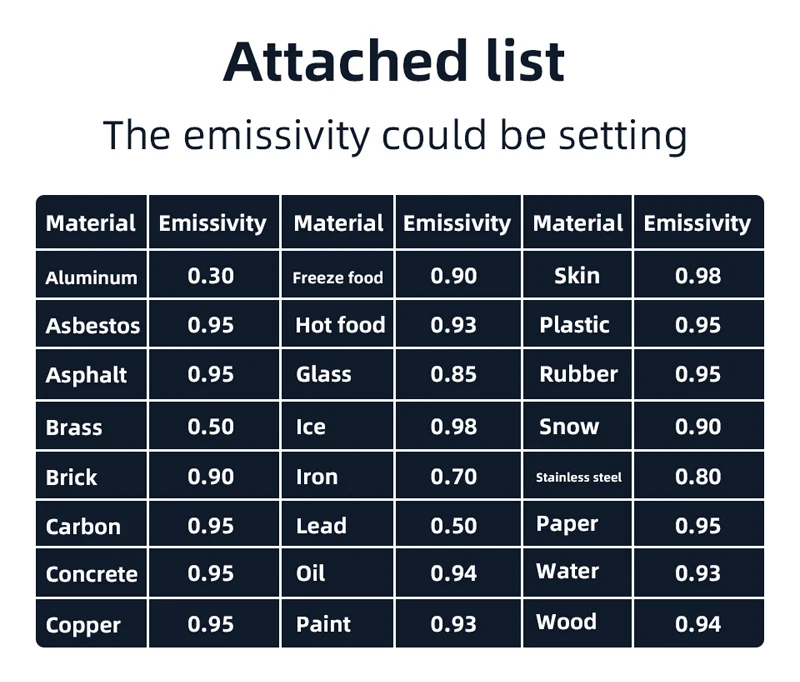 Attached list

The emissivity could be setting

| Material | Emissivity | Material | Emissivity | Material | Emissivity |
|---|---|---|---|---|---|
| Aluminum | 0.30 | Freeze food | 0.90 | Skin | 0.98 |
| Asbestos | 0.95 | Hot food | 0.93 | Plastic | 0.95 |
| Asphalt | 0.95 | Glass | 0.85 | Rubber | 0.95 |
| Brass | 0.50 | Ice | 0.98 | Snow | 0.90 |
| Brick | 0.90 | Iron | 0.70 | Stainless steel | 0.80 |
| Carbon | 0.95 | Lead | 0.50 | Paper | 0.95 |
| Concrete | 0.95 | Oil | 0.94 | Water | 0.93 |
| Copper | 0.95 | Paint | 0.93 | Wood | 0.94 |